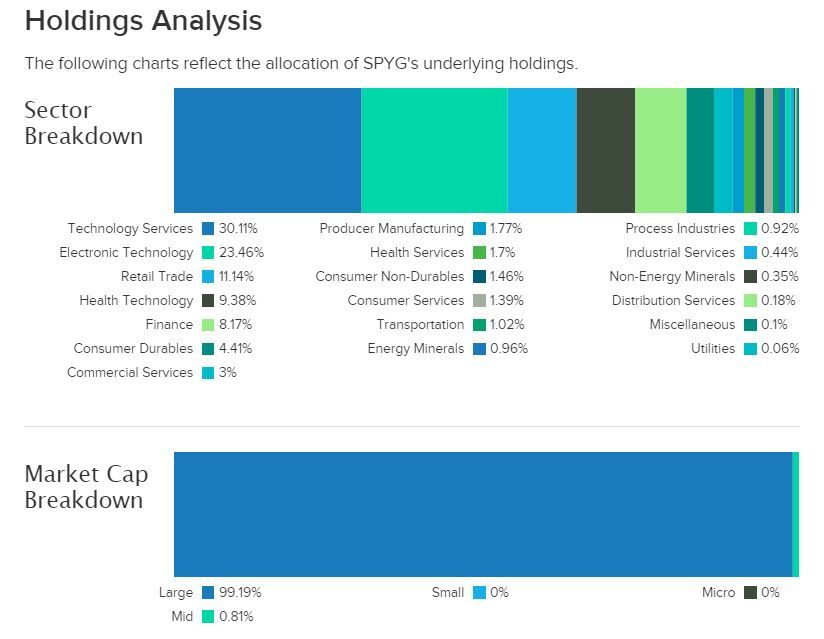 Holdings Analysis

The following charts reflect the allocation of SPYG's underlying holdings.

Sector Breakdown

Technology Services 30.11%
Electronic Technology 23.46%
Retail Trade 11.14%
Health Technology 9.38%
Finance 8.17%
Consumer Durables 4.41%
Commercial Services 3%

Producer Manufacturing 1.77%
Health Services 1.7%
Consumer Non-Durables 1.46%
Consumer Services 1.39%
Transportation 1.02%
Energy Minerals 0.96%

Process Industries 0.92%
Industrial Services 0.44%
Non-Energy Minerals 0.35%
Distribution Services 0.18%
Miscellaneous 0.1%
Utilities 0.06%

Market Cap Breakdown

Large 99.19%
Mid 0.81%

Small 0%

Micro 0%